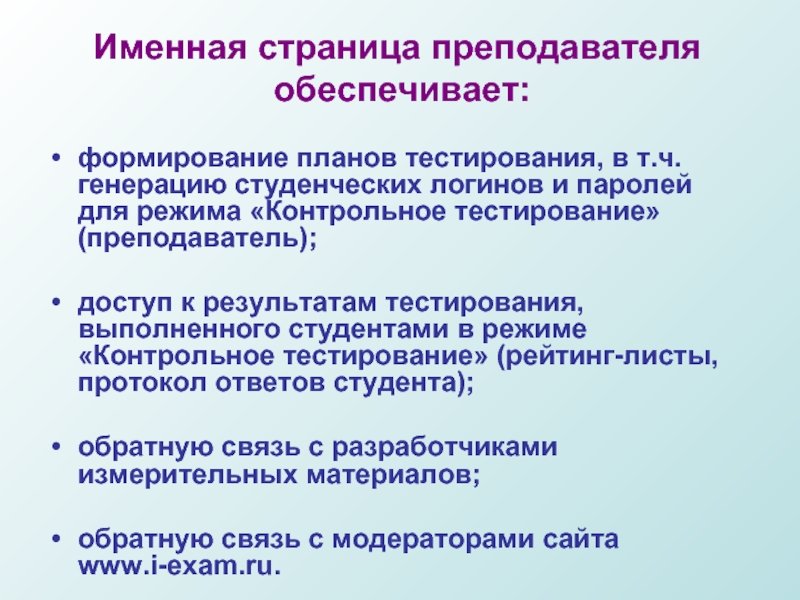 Именная страница преподавателя обеспечивает:

• формирование планов тестирования, в т.ч. генерацию студенческих логинов и паролей для режима «Контрольное тестирование» (преподаватель);

• доступ к результатам тестирования, выполненного студентами в режиме «Контрольное тестирование» (рейтинг-листы, протокол ответов студента);

• обратную связь с разработчиками измерительных материалов;

• обратную связь с модераторами сайта www.i-exam.ru.